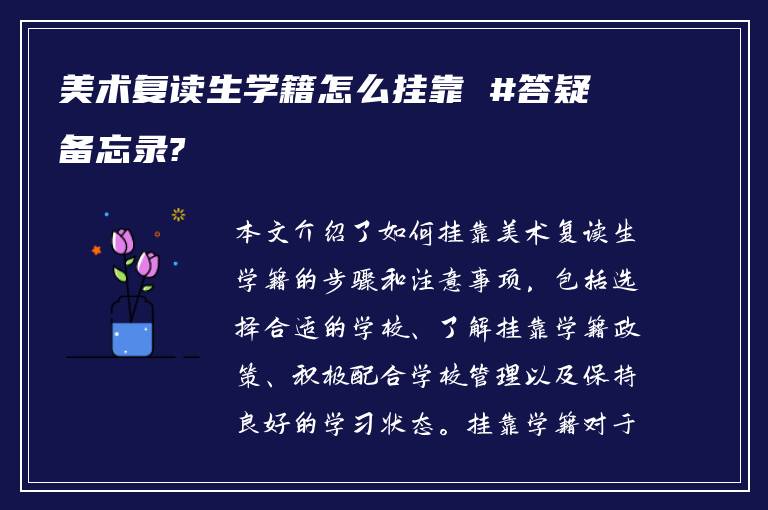 美术复读生学籍怎么挂靠 #答疑备忘录?

本文介绍了如何挂靠美术复读生学籍的步骤和注意事项，包括选择合适的学校、了解挂靠学籍政策、积极配合学校管理以及保持良好的学习状态。挂靠学籍对于